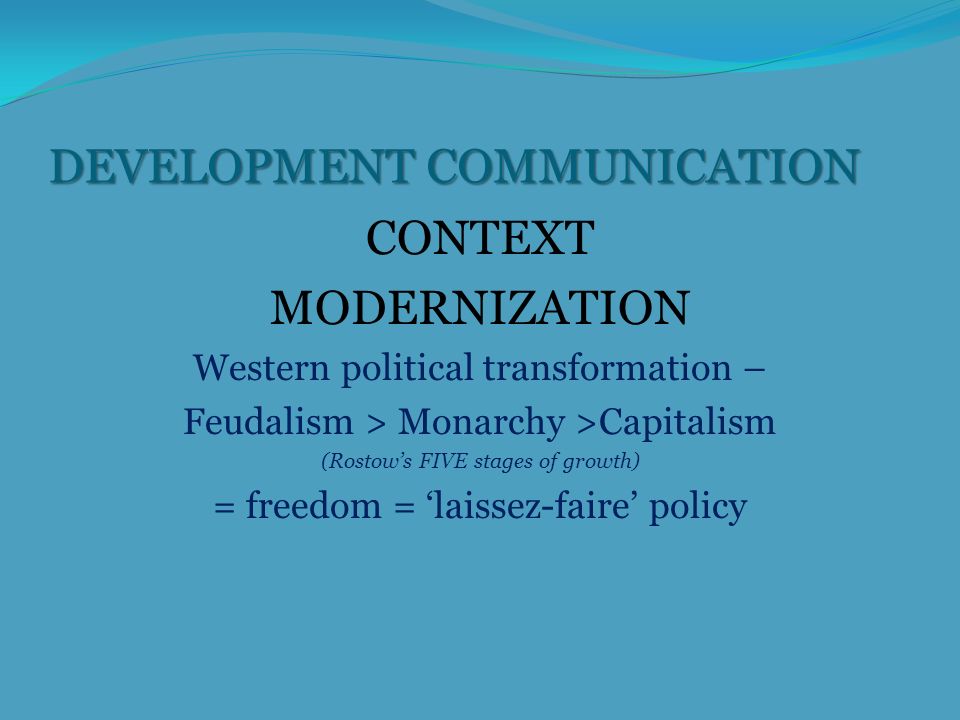 DEVELOPMENT COMMUNICATION

CONTEXT

MODERNIZATION

Western political transformation –

Feudalism > Monarchy >Capitalism

(Rostow's FIVE stages of growth)

= freedom = 'laissez-faire' policy